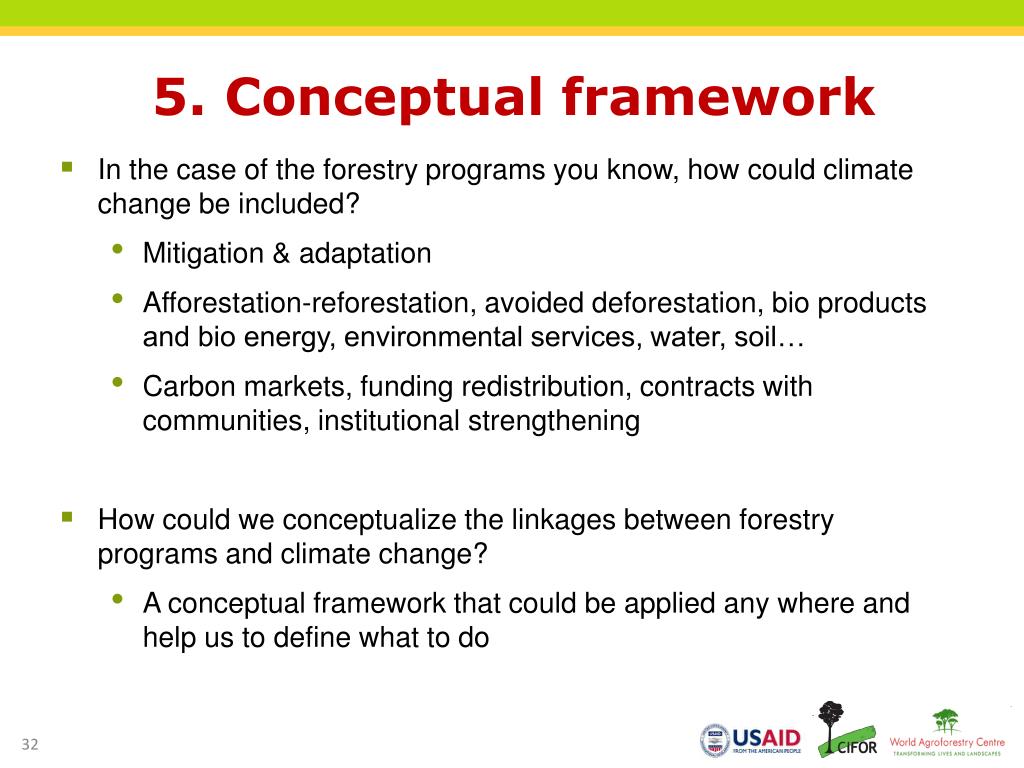 5. Conceptual framework

In the case of the forestry programs you know, how could climate change be included?

Mitigation & adaptation

Afforestation-reforestation, avoided deforestation, bio products and bio energy, environmental services, water, soil…

Carbon markets, funding redistribution, contracts with communities, institutional strengthening

How could we conceptualize the linkages between forestry programs and climate change?

A conceptual framework that could be applied any where and help us to define what to do

32

USAID
FROM THE AMERICAN PEOPLE

CIFOR

World Agroforestry Centre
TRANSFORMING LIVES AND LANDSCAPES